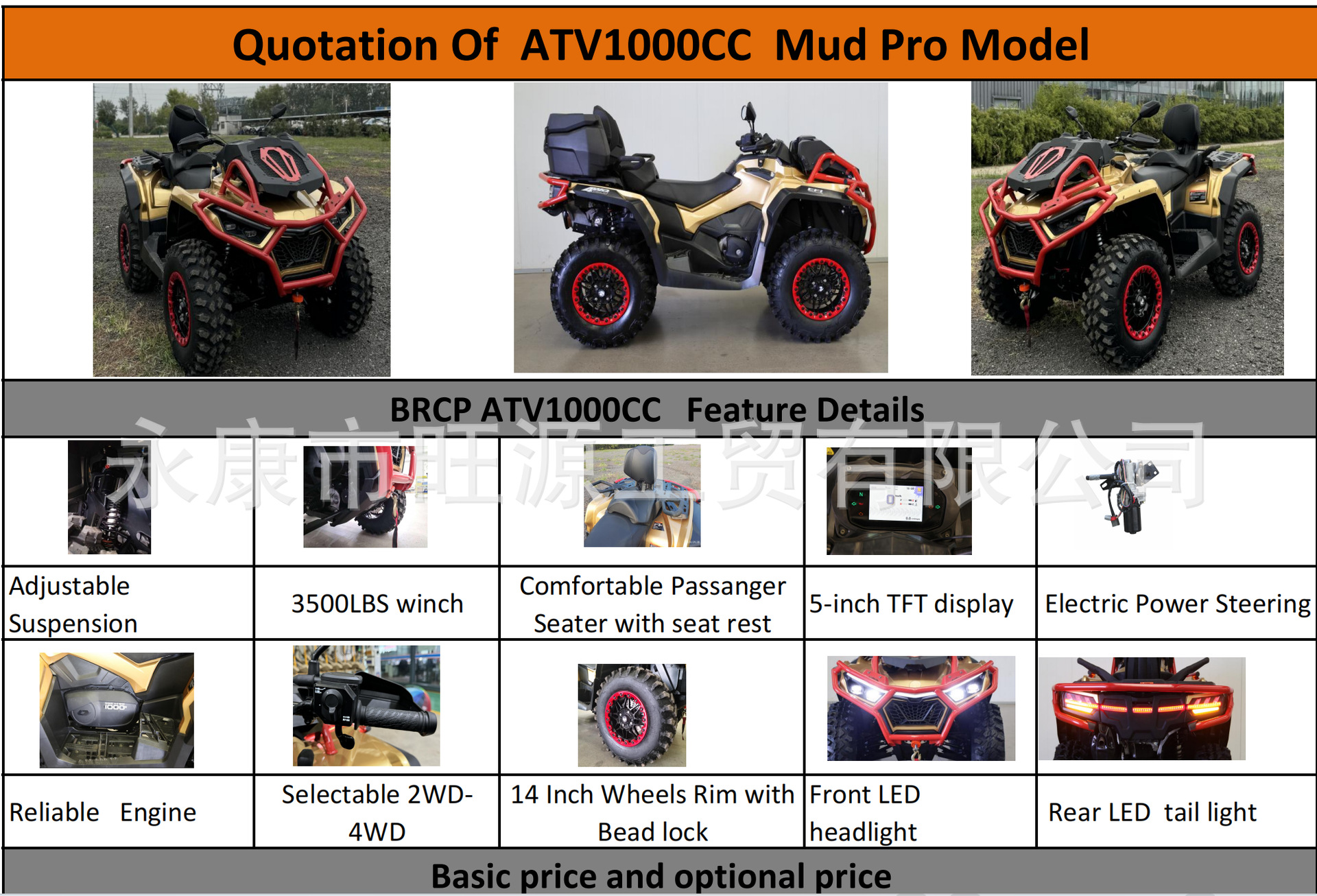 Quotation Of ATV1000CC Mud Pro Model

BRCP ATV1000CC Feature Details

永康市旺源工贸有限公司

| Adjustable Suspension | 3500LBS winch | Comfortable Passanger Seater with seat rest | 5-inch TFT display | Electric Power Steering |
|---|---|---|---|---|
| Reliable Engine | Selectable 2WD-4WD | 14 Inch Wheels Rim with Bead lock | Front LED headlight | Rear LED tail light |

Basic price and optional price